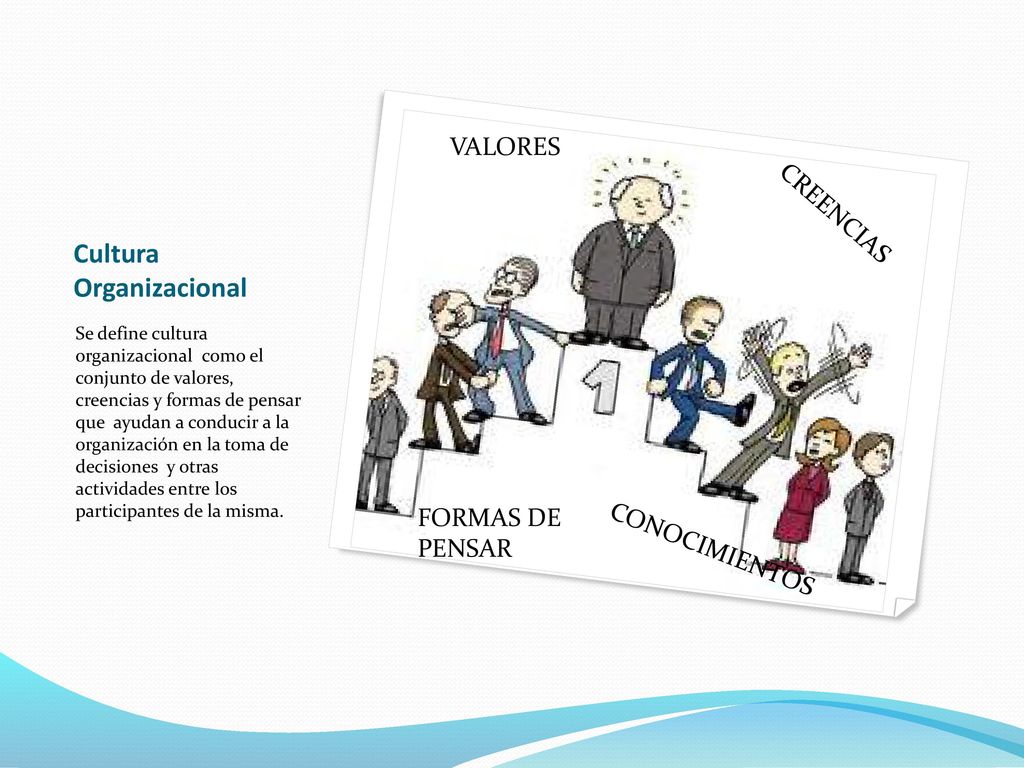 Cultura Organizacional

Se define cultura organizacional como el conjunto de valores, creencias y formas de pensar que ayudan a conducir a la organización en la toma de decisiones y otras actividades entre los participantes de la misma.

VALORES

CREENCIAS

1

FORMAS DE PENSAR

CONOCIMIENTOS